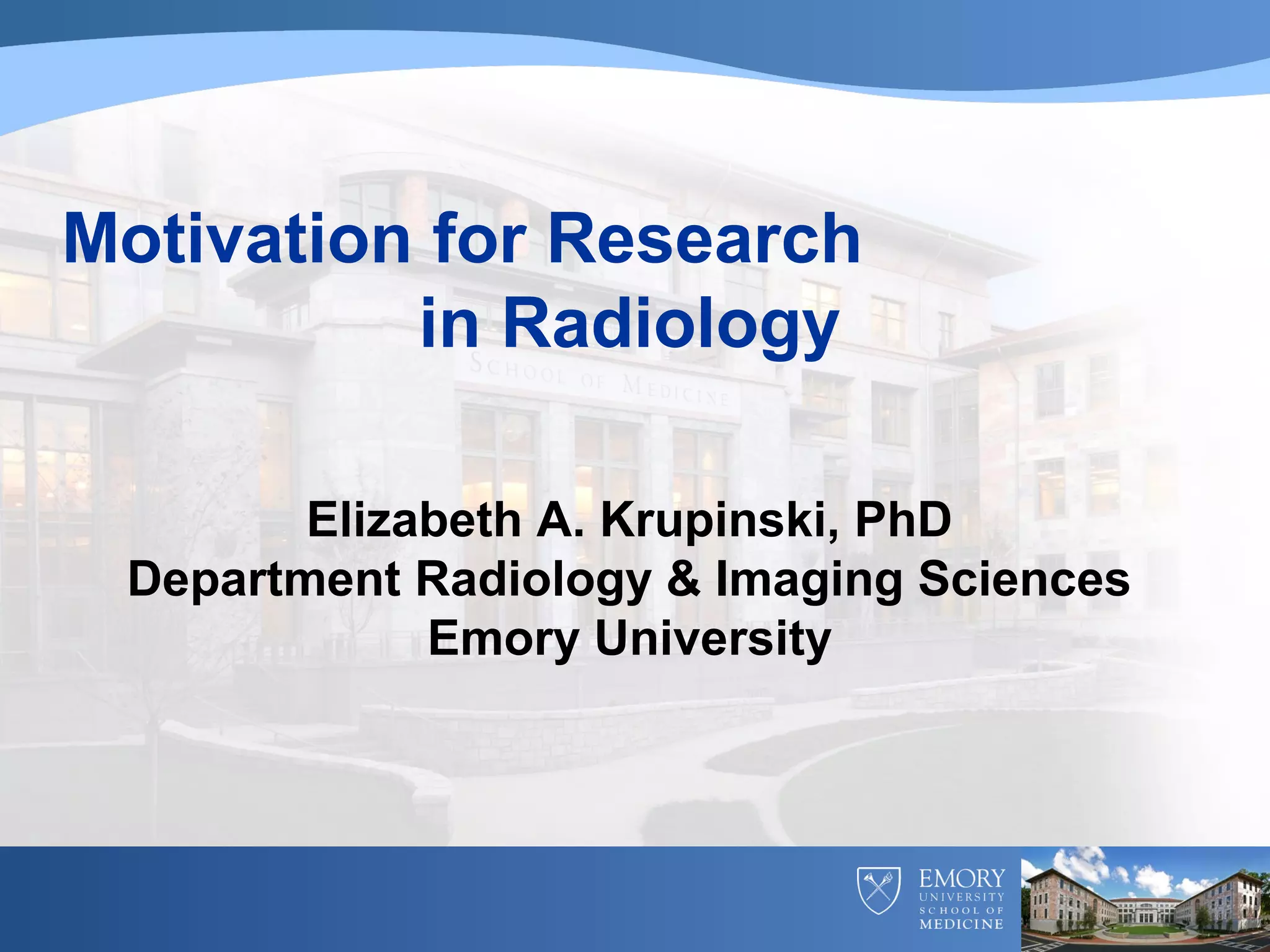 Motivation for Research in Radiology

SCHOOL OF MEDICINE

Elizabeth A. Krupinski, PhD
Department Radiology & Imaging Sciences
Emory University

EMORY
UNIVERSITY
SCHOOL OF
MEDICINE